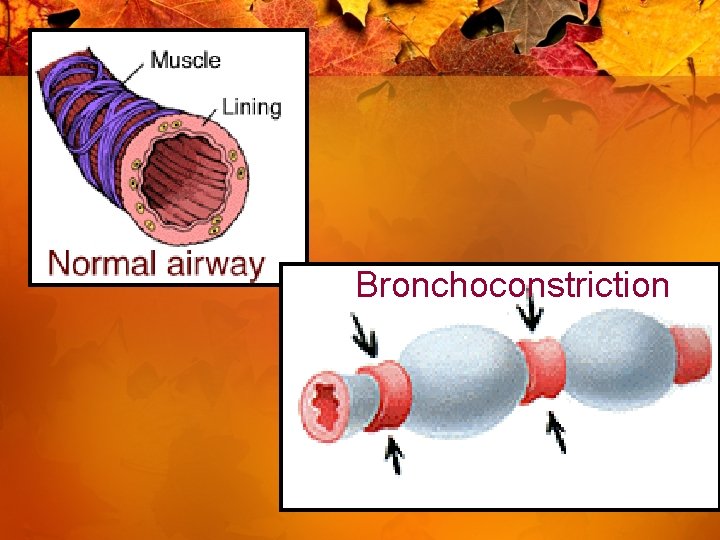 Muscle

Lining

Normal airway

Bronchoconstriction